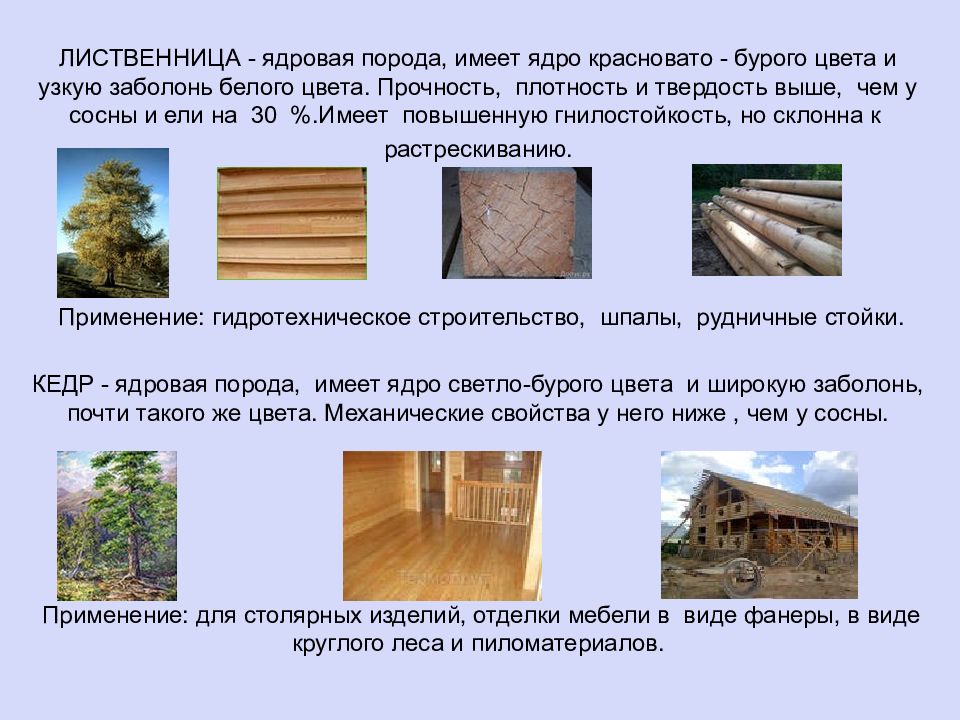 ЛИСТВЕННИЦА - ядровая порода, имеет ядро красновато - бурого цвета и узкую заболонь белого цвета. Прочность, плотность и твердость выше, чем у сосны и ели на 30 %.Имеет повышенную гнилостойкость, но склонна к растрескиванию.

Применение: гидротехническое строительство, шпалы, рудничные стойки.

КЕДР - ядровая порода, имеет ядро светло-бурого цвета и широкую заболонь, почти такого же цвета. Механические свойства у него ниже , чем у сосны.

Применение: для столярных изделий, отделки мебели в виде фанеры, в виде круглого леса и пиломатериалов.